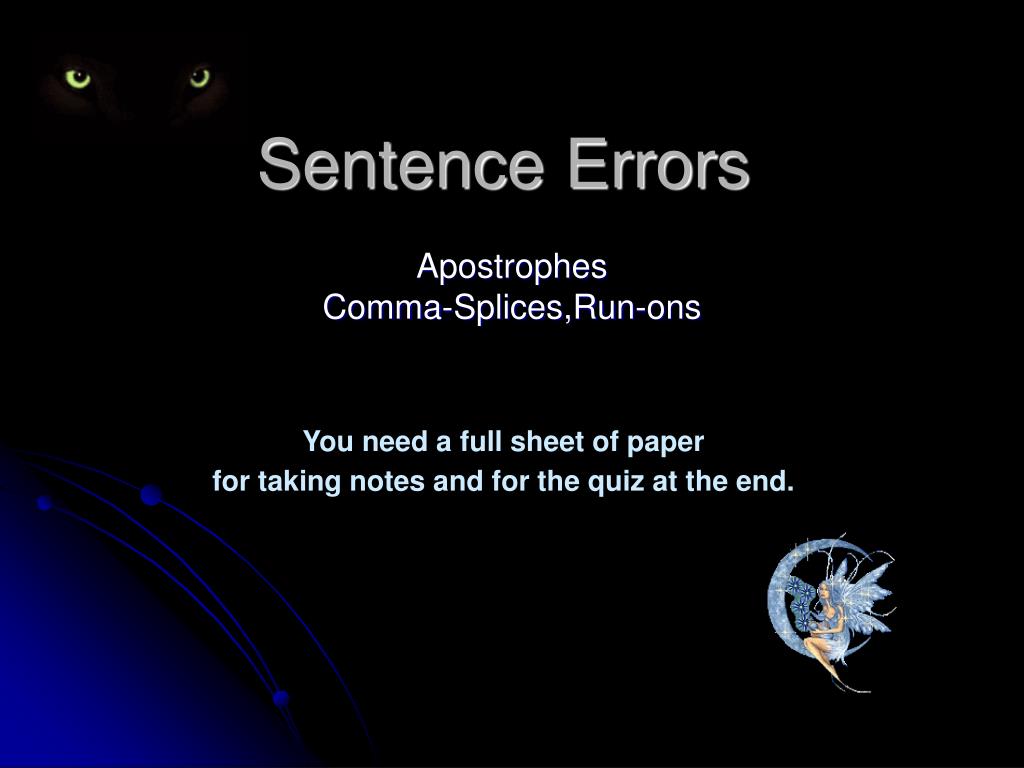 Sentence Errors

Apostrophes
Comma-Splices,Run-ons

You need a full sheet of paper
for taking notes and for the quiz at the end.